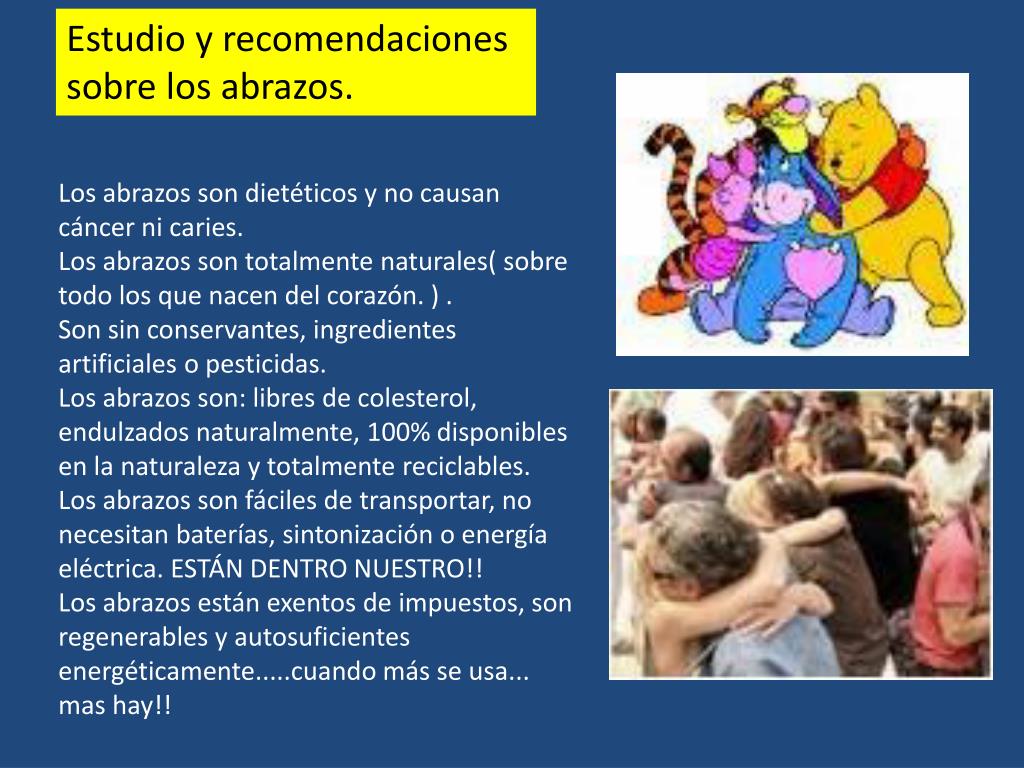 Estudio y recomendaciones sobre los abrazos.

Los abrazos son dietéticos y no causan cáncer ni caries.
Los abrazos son totalmente naturales( sobre todo los que nacen del corazón. ) .
Son sin conservantes, ingredientes artificiales o pesticidas.
Los abrazos son: libres de colesterol, endulzados naturalmente, 100% disponibles en la naturaleza y totalmente reciclables.
Los abrazos son fáciles de transportar, no necesitan baterías, sintonización o energía eléctrica. ESTÁN DENTRO NUESTRO!!
Los abrazos están exentos de impuestos, son regenerables y autosuficientes energéticamente.....cuando más se usa... mas hay!!